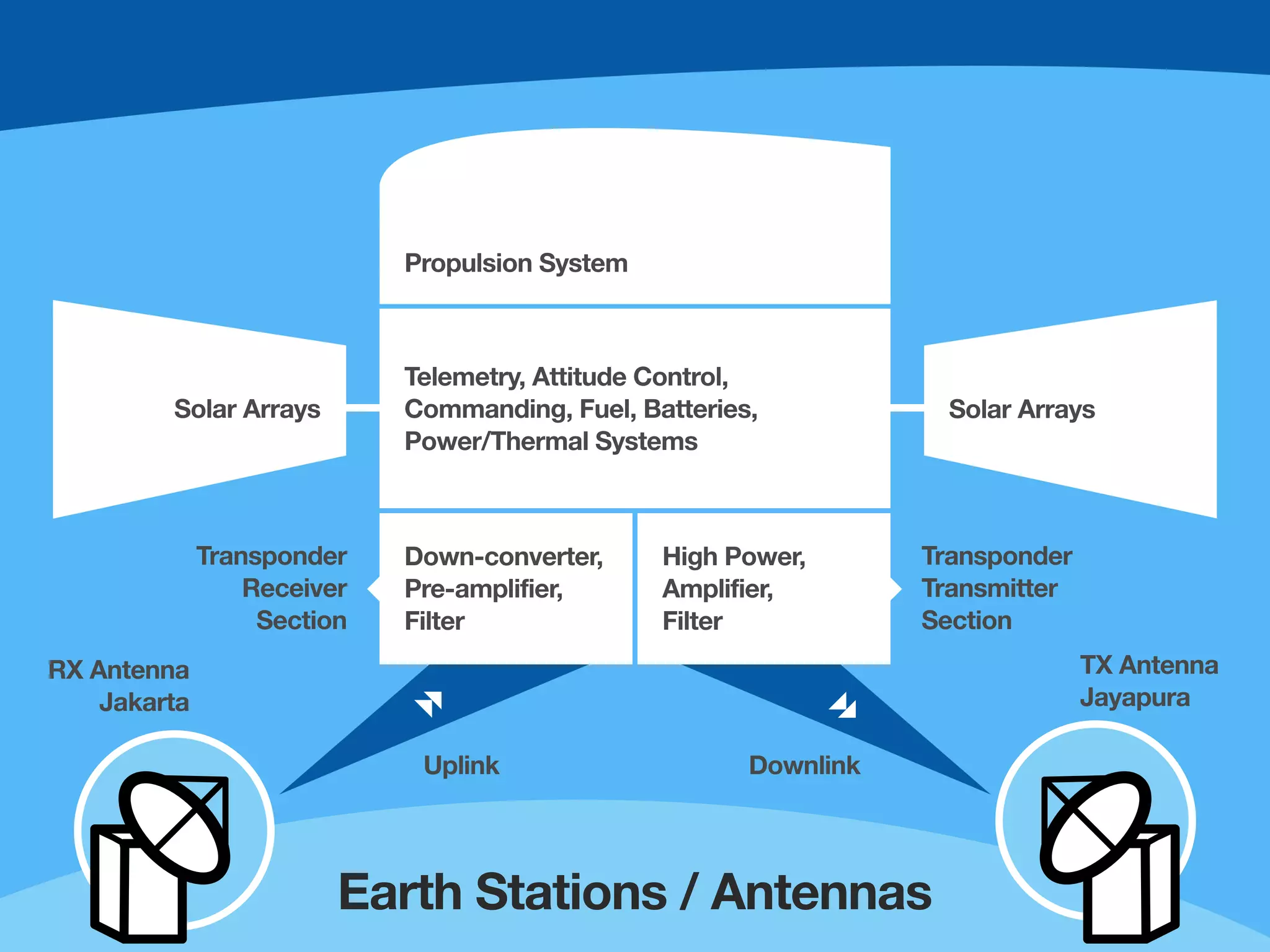 Propulsion System

Solar Arrays

Telemetry, Attitude Control, Commanding, Fuel, Batteries, Power/Thermal Systems

Solar Arrays

Transponder Receiver Section

Down-converter, Pre-amplifier, Filter

High Power, Amplifier, Filter

Transponder Transmitter Section

RX Antenna Jakarta

TX Antenna Jayapura

Uplink

Downlink

Earth Stations / Antennas